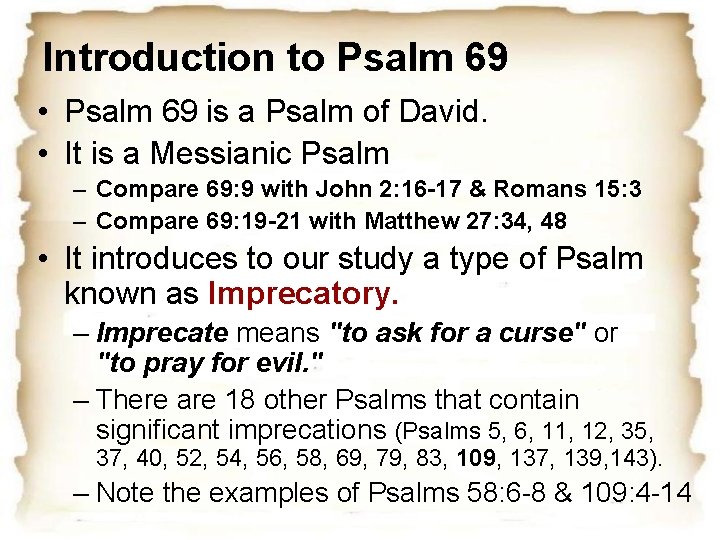 Introduction to Psalm 69

• Psalm 69 is a Psalm of David.

• It is a Messianic Psalm

– Compare 69:9 with John 2:16-17 & Romans 15:3

– Compare 69:19-21 with Matthew 27:34, 48

• It introduces to our study a type of Psalm known as Imprecatory.

– Imprecate means "to ask for a curse" or "to pray for evil."

– There are 18 other Psalms that contain significant imprecations (Psalms 5, 6, 11, 12, 35, 37, 40, 52, 54, 56, 58, 69, 79, 83, 109, 137, 139,143).

– Note the examples of Psalms 58:6-8 & 109:4-14